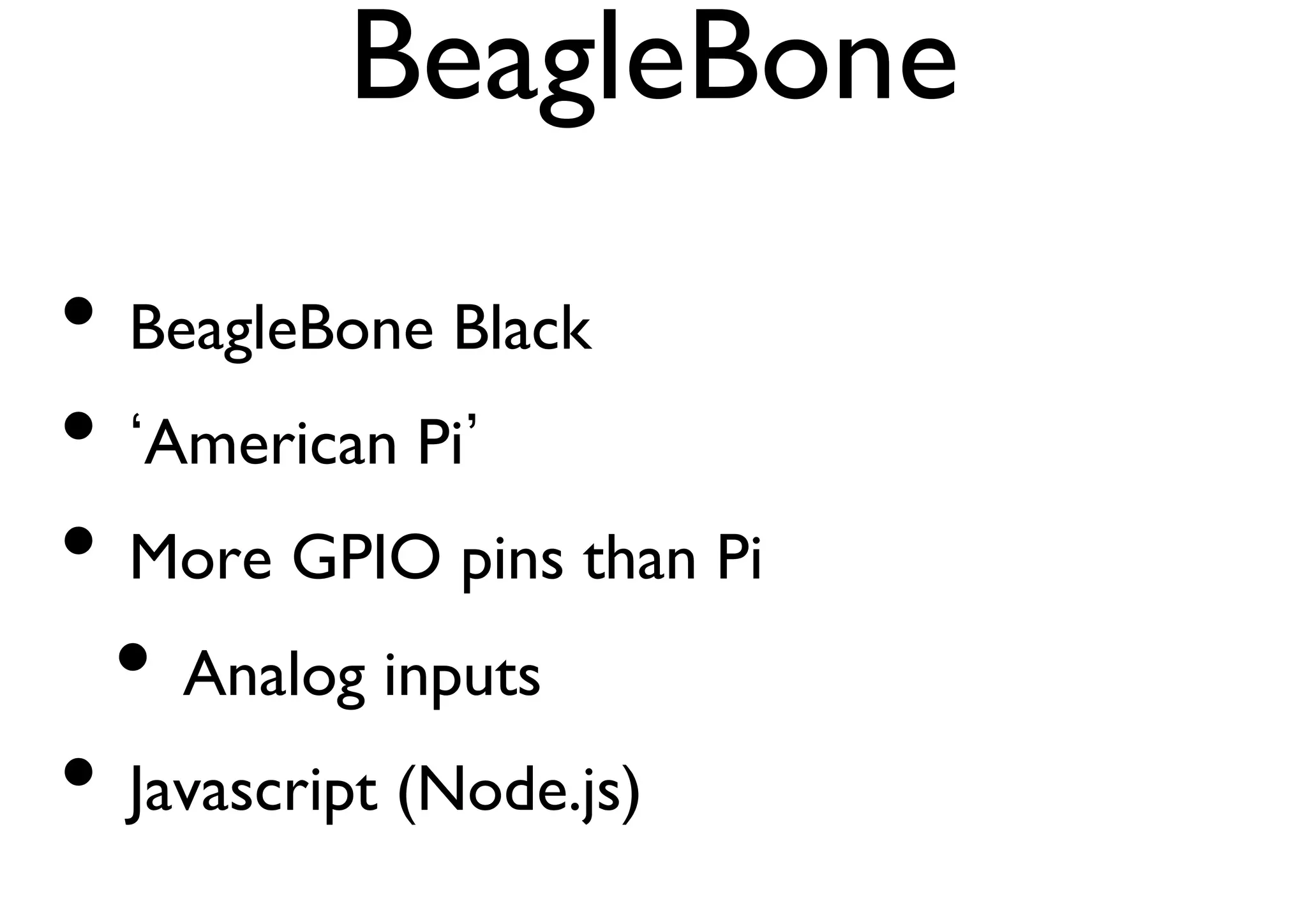 BeagleBone

• BeagleBone Black
• ‘American Pi’
• More GPIO pins than Pi
  • Analog inputs
• Javascript (Node.js)